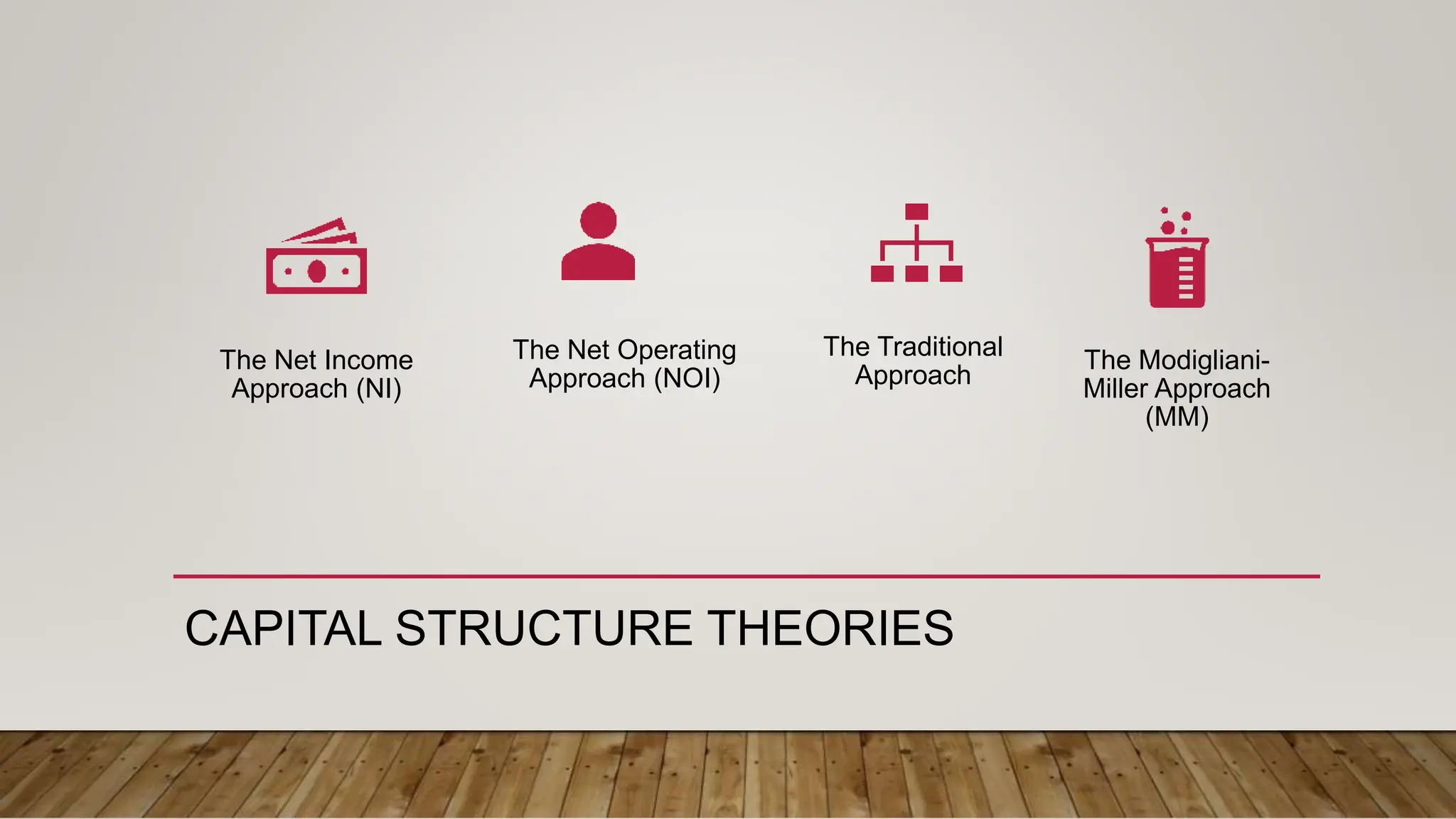 The Net Income Approach (NI)

The Net Operating Approach (NOI)

The Traditional Approach

The Modigliani-Miller Approach (MM)

CAPITAL STRUCTURE THEORIES